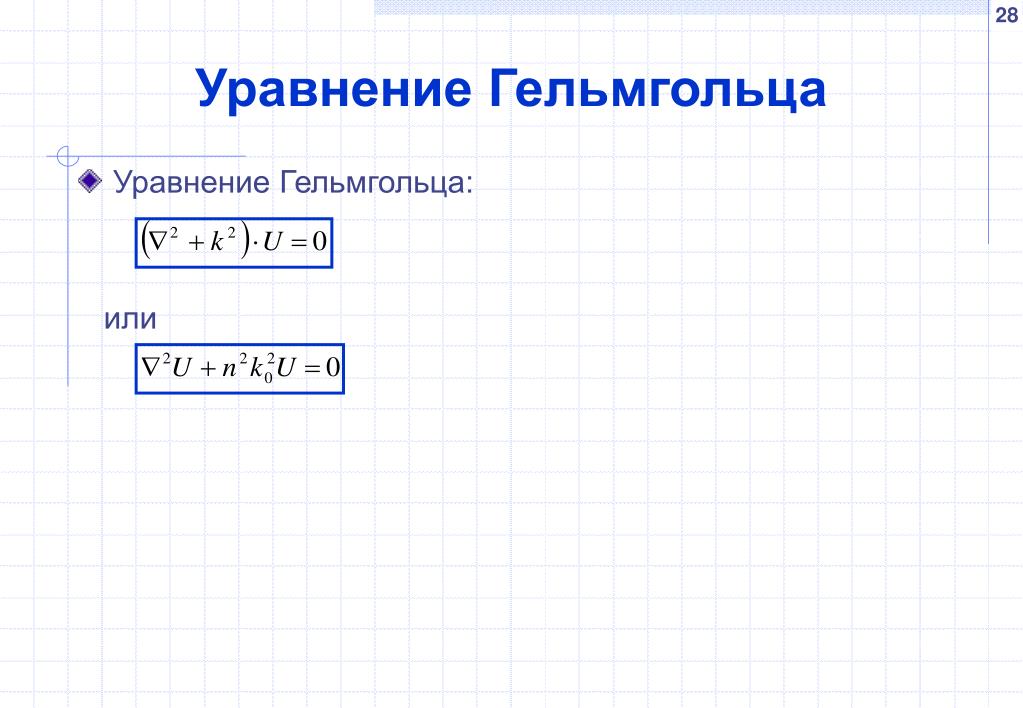 28

Уравнение Гельмгольца

Уравнение Гельмгольца:

$\left(\nabla^2 + k^2\right) \cdot U = 0$

или

$\nabla^2 U + n^2 k_0^2 U = 0$